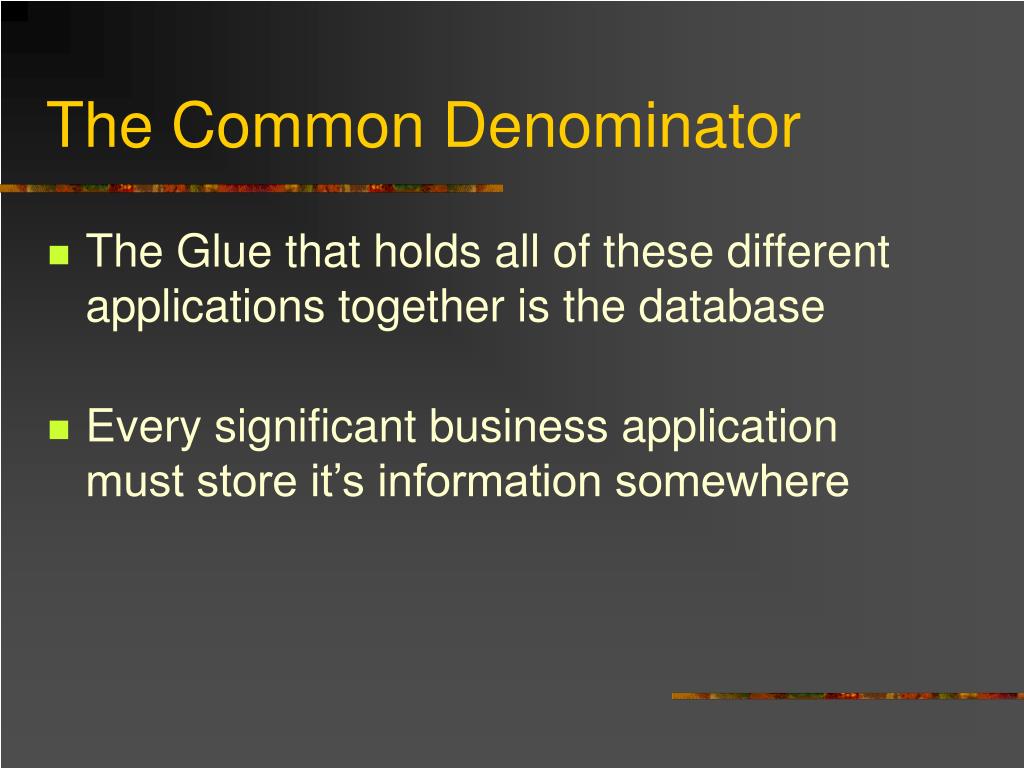 The Common Denominator

The Glue that holds all of these different applications together is the database

Every significant business application must store it’s information somewhere